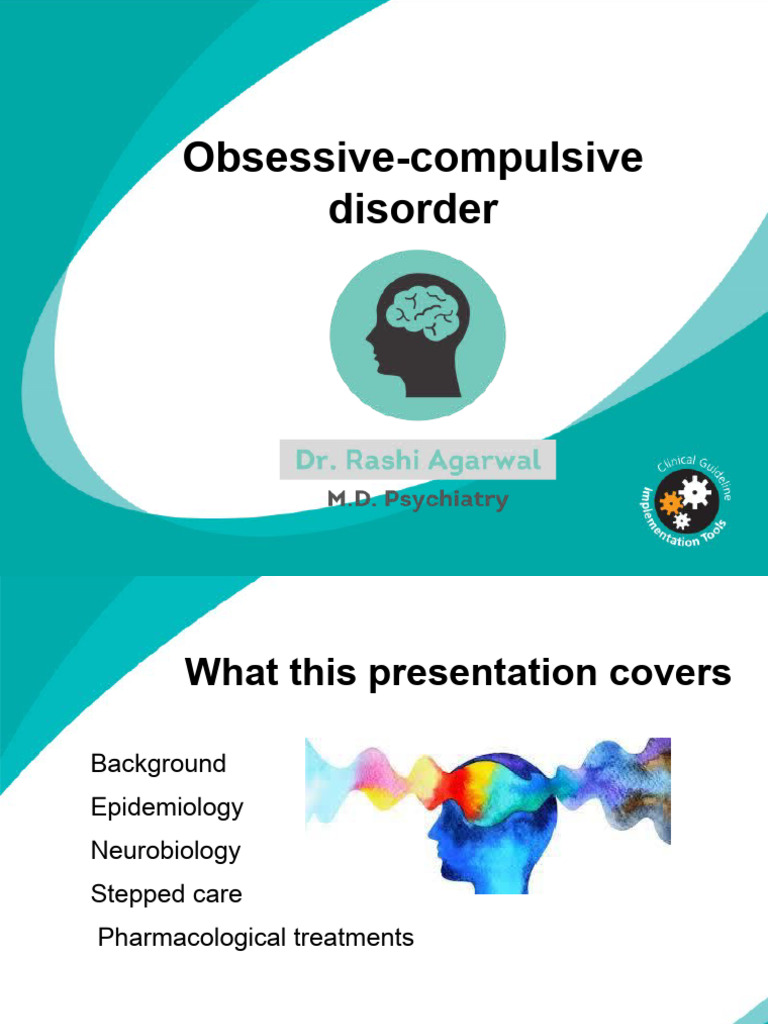 Obsessive-compulsive disorder

Dr. Rashi Agarwal

M.D. Psychiatry

Clinical Guideline Implementation Tools

What this presentation covers

Background

Epidemiology

Neurobiology

Stepped care

Pharmacological treatments